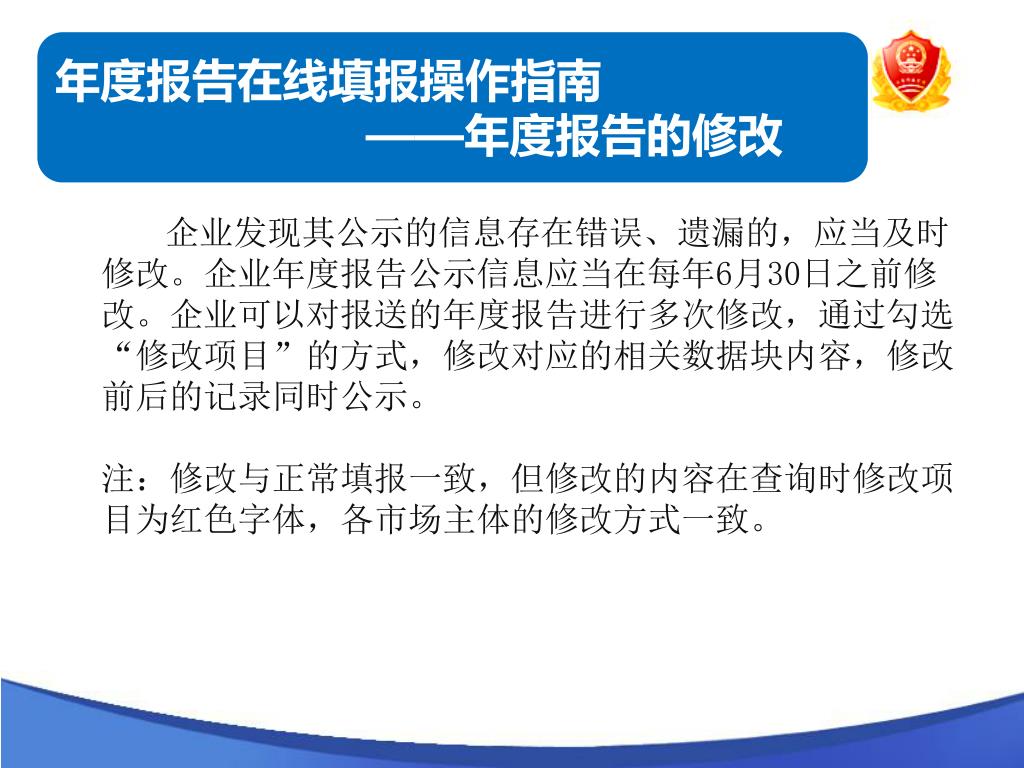 年度报告在线填报操作指南
——年度报告的修改

企业发现其公示的信息存在错误、遗漏的，应当及时修改。企业年度报告公示信息应当在每年6月30日之前修改。企业可以对报送的年度报告进行多次修改，通过勾选“修改项目”的方式，修改对应的相关数据块内容，修改前后的记录同时公示。

注：修改与正常填报一致，但修改的内容在查询时修改项目为红色字体，各市场主体的修改方式一致。